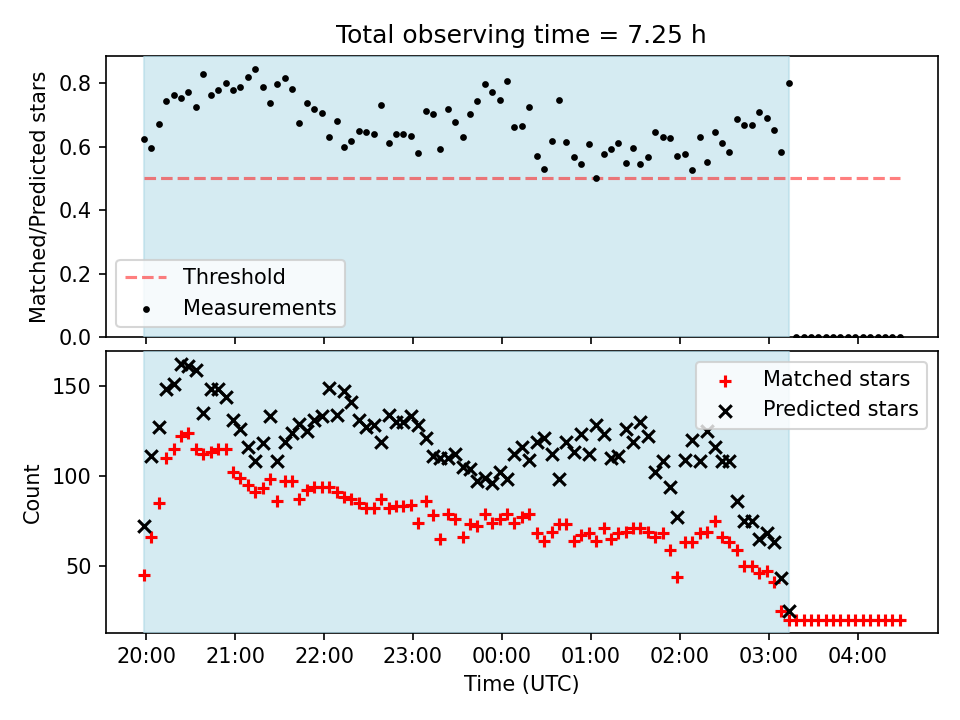 Total observing time = 7.25 h

Matched/Predicted stars

0.8
0.6
0.4
0.2
0.0

Threshold
Measurements

Count

150
100
50

Matched stars
Predicted stars

20:00
21:00
22:00
23:00
00:00
01:00
02:00
03:00
04:00

Time (UTC)